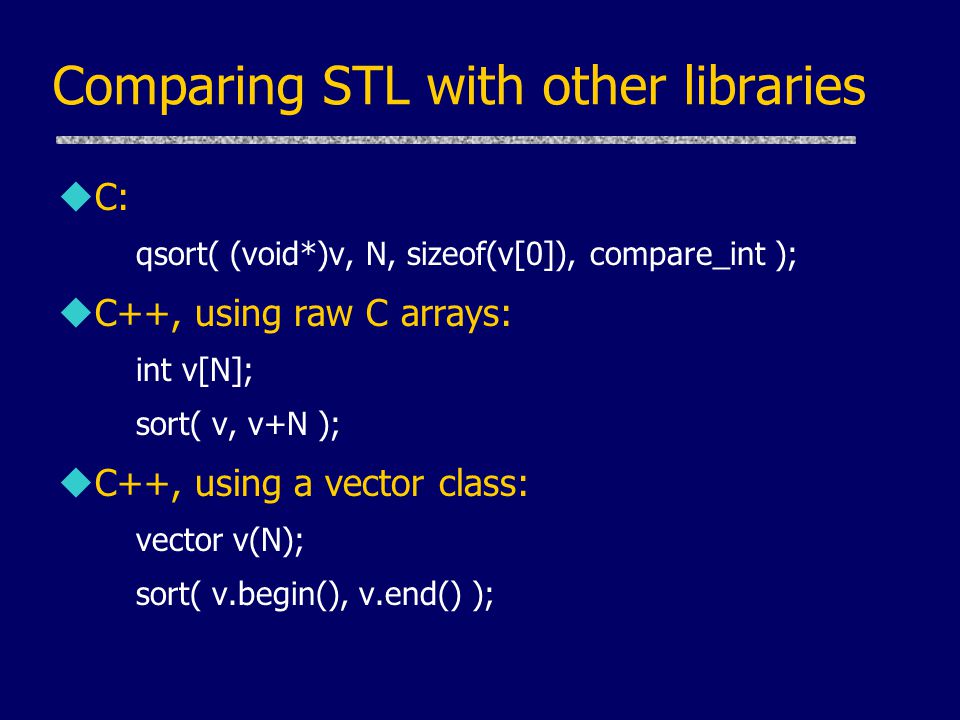 Comparing STL with other libraries

C:

qsort( (void*)v, N, sizeof(v[0]), compare_int );

C++, using raw C arrays:

int v[N];

sort( v, v+N );

C++, using a vector class:

vector v(N);

sort( v.begin(), v.end() );